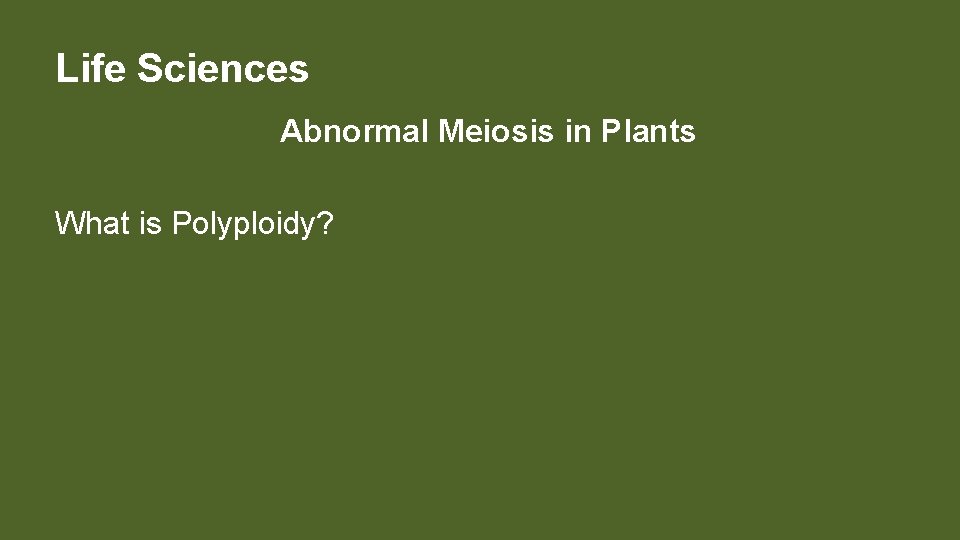 Life Sciences

Abnormal Meiosis in Plants

What is Polyploidy?